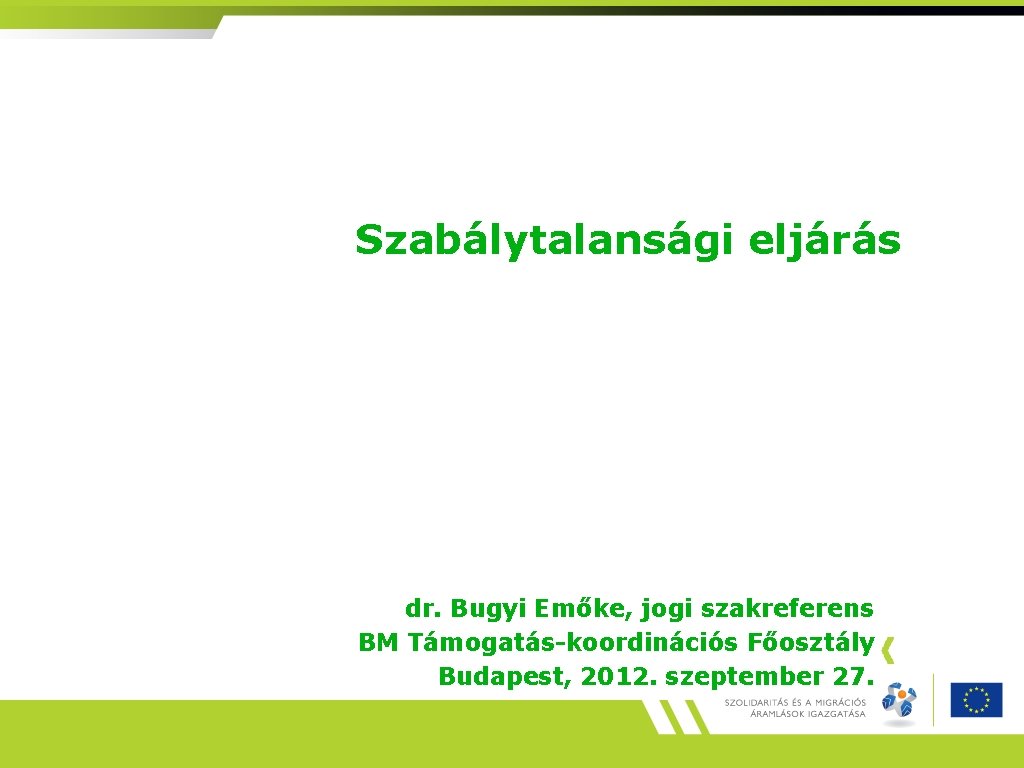 Szabálytalansági eljárás

dr. Bugyi Emőke, jogi szakreferens
BM Támogatás-koordinációs Főosztály
Budapest, 2012. szeptember 27.

SZOLIDARITÁS ÉS A MIGRÁCIÓS ÁRAMLÁSOK IGAZGATÁSA